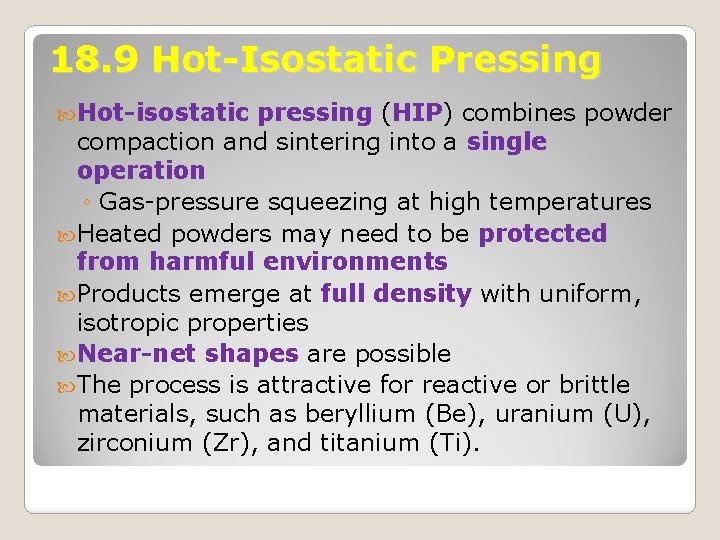 18.9 Hot-Isostatic Pressing

Hot-isostatic pressing (HIP) combines powder compaction and sintering into a single operation

◦ Gas-pressure squeezing at high temperatures

Heated powders may need to be protected from harmful environments

Products emerge at full density with uniform, isotropic properties

Near-net shapes are possible

The process is attractive for reactive or brittle materials, such as beryllium (Be), uranium (U), zirconium (Zr), and titanium (Ti).